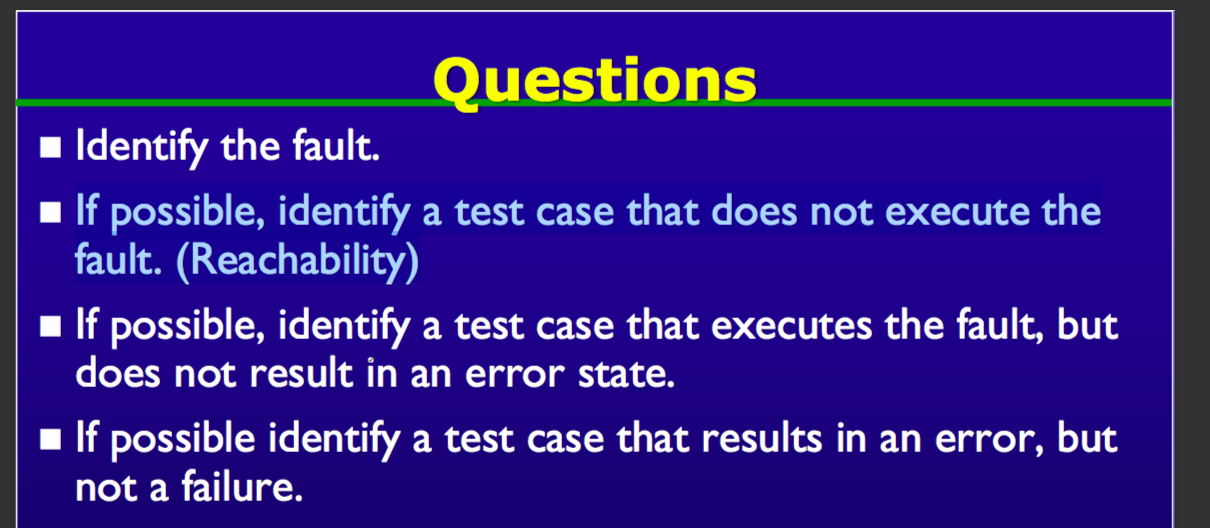 Questions

■ Identify the fault.

■ If possible, identify a test case that does not execute the fault. (Reachability)

■ If possible, identify a test case that executes the fault, but does not result in an error state.

■ If possible identify a test case that results in an error, but not a failure.